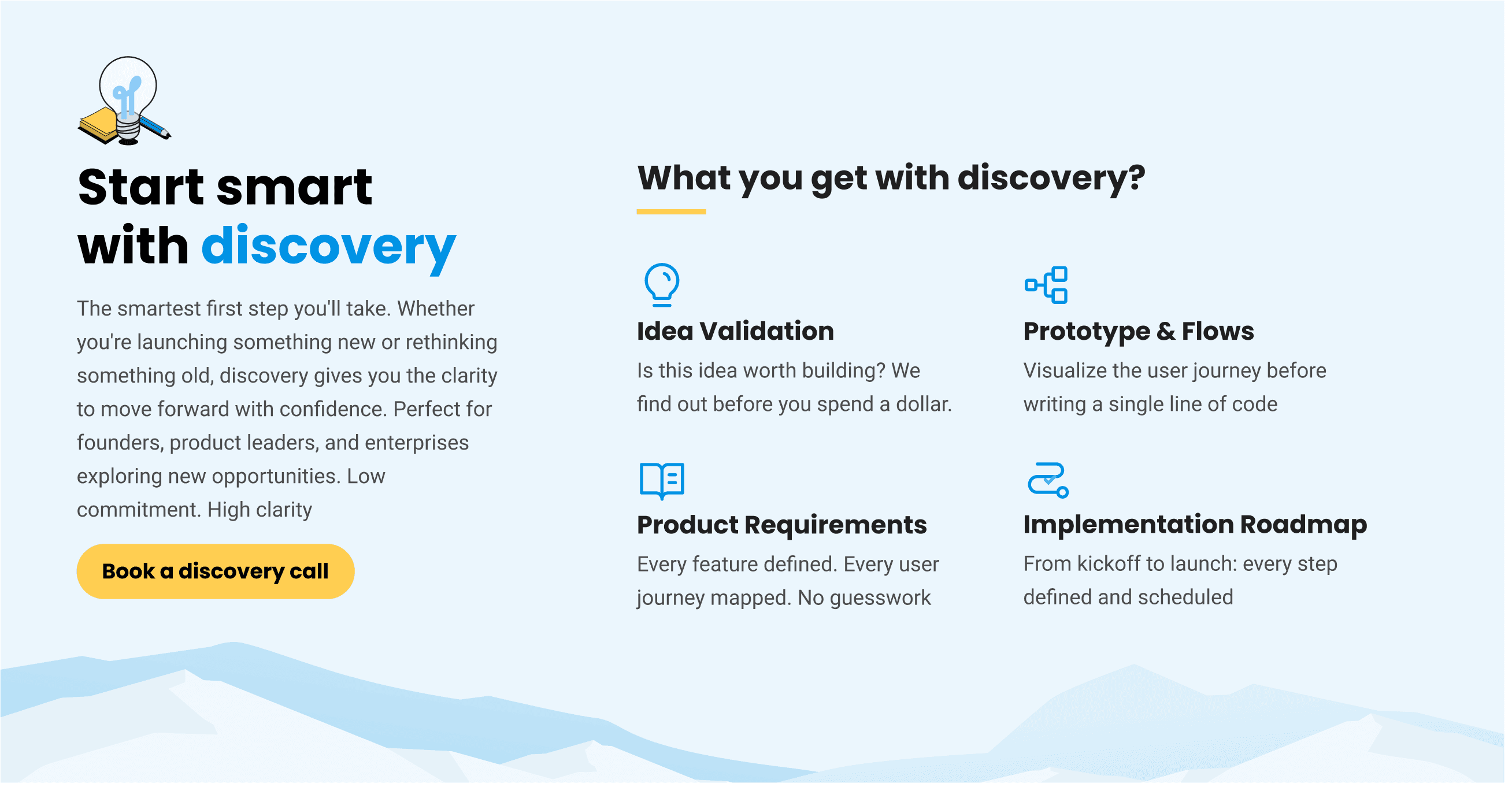 Start smart with discovery

The smartest first step you'll take. Whether you're launching something new or rethinking something old, discovery gives you the clarity to move forward with confidence. Perfect for founders, product leaders, and enterprises exploring new opportunities. Low commitment. High clarity

Book a discovery call

What you get with discovery?

Idea Validation

Is this idea worth building? We find out before you spend a dollar.

Prototype & Flows

Visualize the user journey before writing a single line of code

Product Requirements

Every feature defined. Every user journey mapped. No guesswork

Implementation Roadmap

From kickoff to launch: every step defined and scheduled